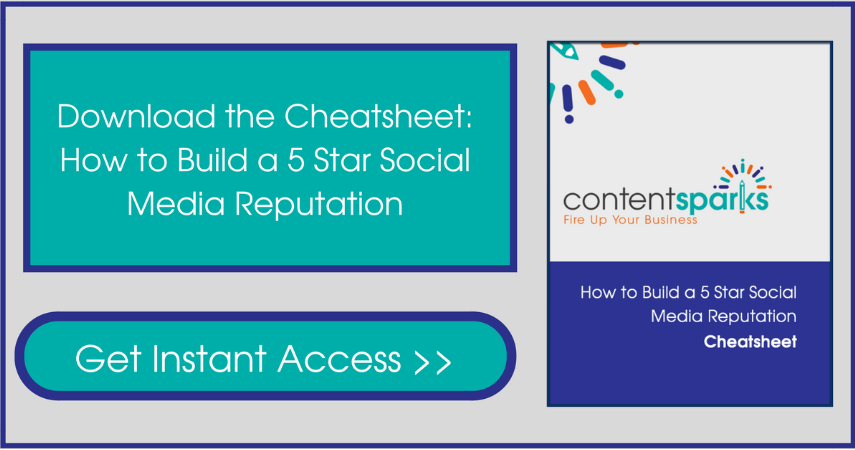 Download the Cheatsheet: How to Build a 5 Star Social Media Reputation

Get Instant Access >>

contentsparks
Fire Up Your Business

How to Build a 5 Star Social Media Reputation
Cheatsheet